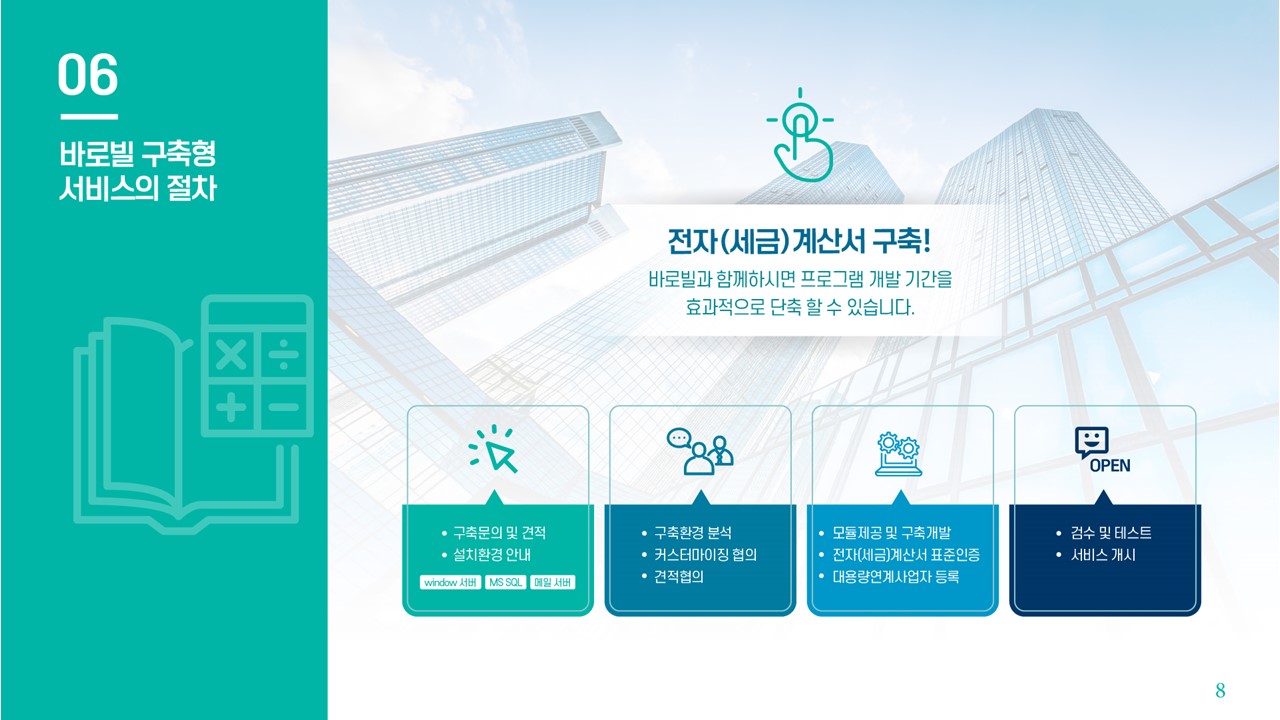 06

바로빌 구축형 서비스의 절차

전자(세금)계산서 구축!

바로빌과 함께하시면 프로그램 개발 기간을 효과적으로 단축 할 수 있습니다.

• 구축문의 및 견적
• 설치환경 안내

window 서버 MS SQL 메일 서버

• 구축환경 분석
• 커스터마이징 협의
• 견적협의

• 모듈제공 및 구축개발
• 전자(세금)계산서 표준인증
• 대용량연계사업자 등록

OPEN

• 검수 및 테스트
• 서비스 개시

8